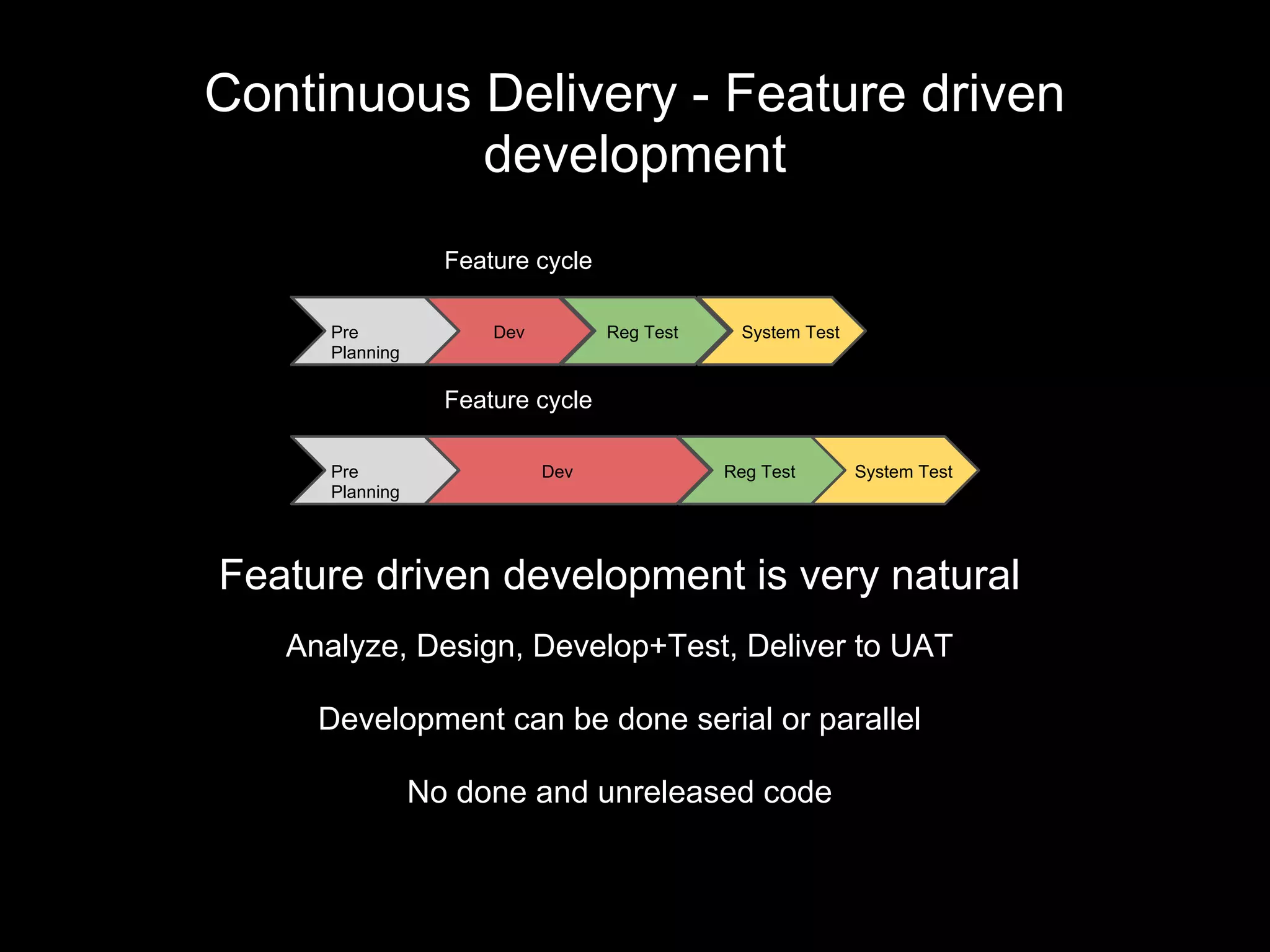 Continuous Delivery - Feature driven development

Feature cycle

Pre Planning

Dev

Reg Test

System Test

Feature cycle

Pre Planning

Dev

Reg Test

System Test

Feature driven development is very natural

Analyze, Design, Develop+Test, Deliver to UAT

Development can be done serial or parallel

No done and unreleased code